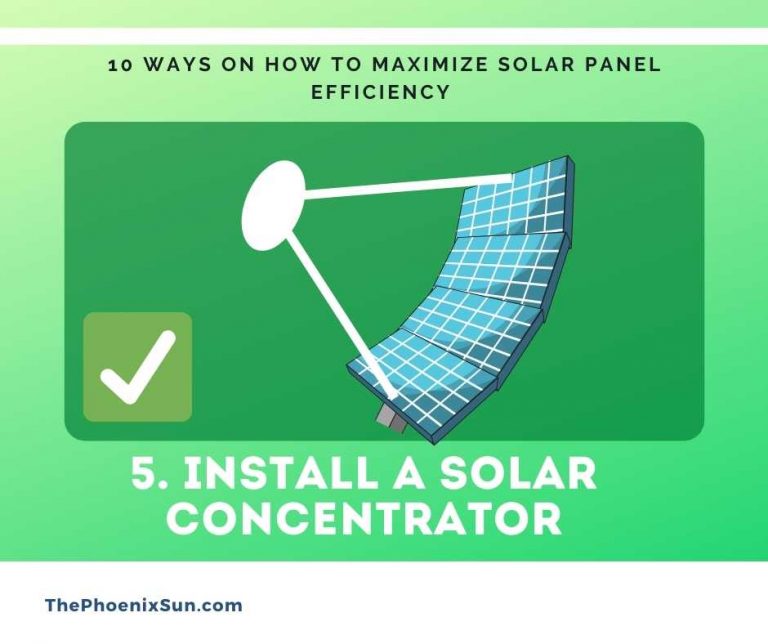 10 WAYS ON HOW TO MAXIMIZE SOLAR PANEL EFFICIENCY

5. INSTALL A SOLAR CONCENTRATOR

ThePhoenixSun.com